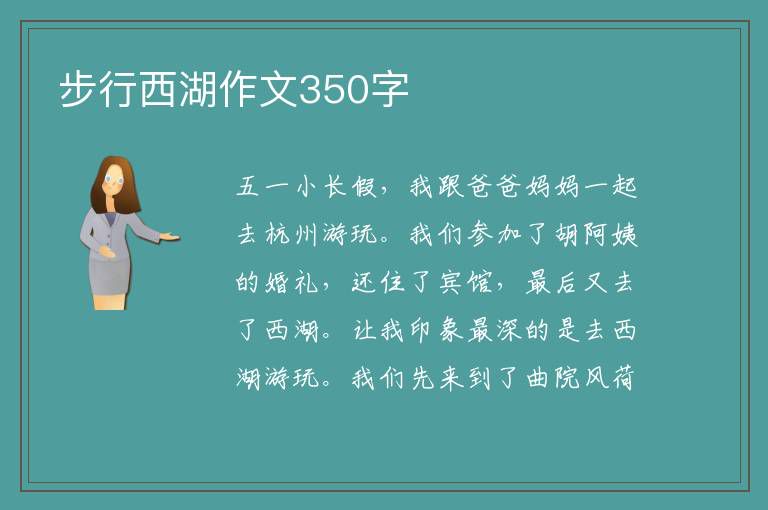 步行西湖作文350字

五一小长假，我跟爸爸妈妈一起去杭州游玩。我们参加了胡阿姨的婚礼，还住了宾馆，最后又去了西湖。让我印象最深的是去西湖游玩。我们先来到了曲院风荷